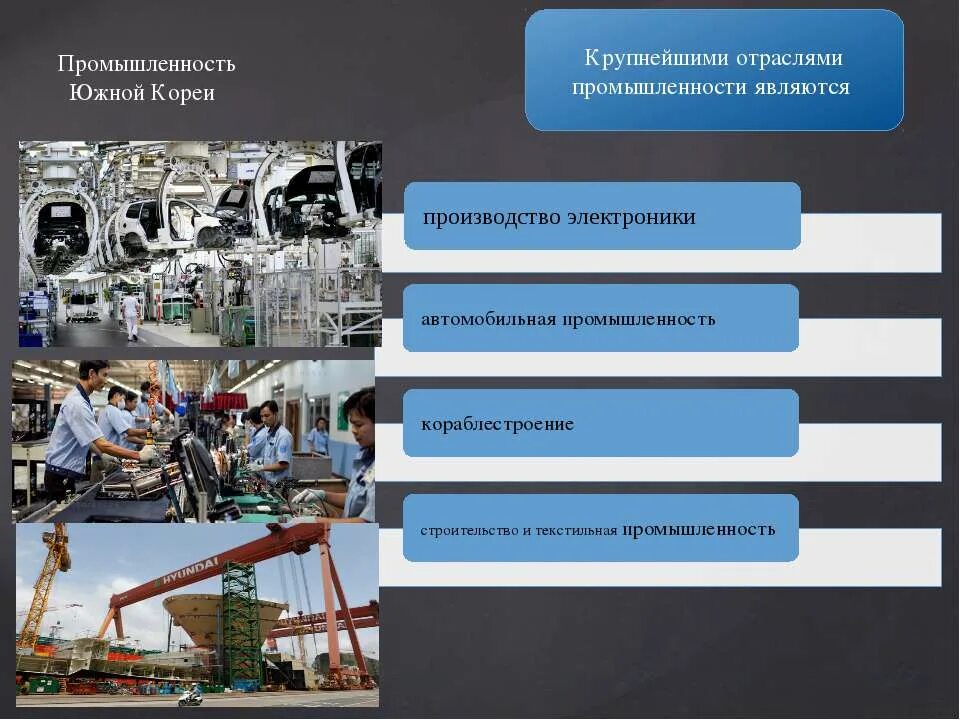 Промышленность Южной Кореи

Крупнейшими отраслями промышленности являются

производство электроники

автомобильная промышленность

кораблестроение

строительство и текстильная промышленность

HYUNDAI